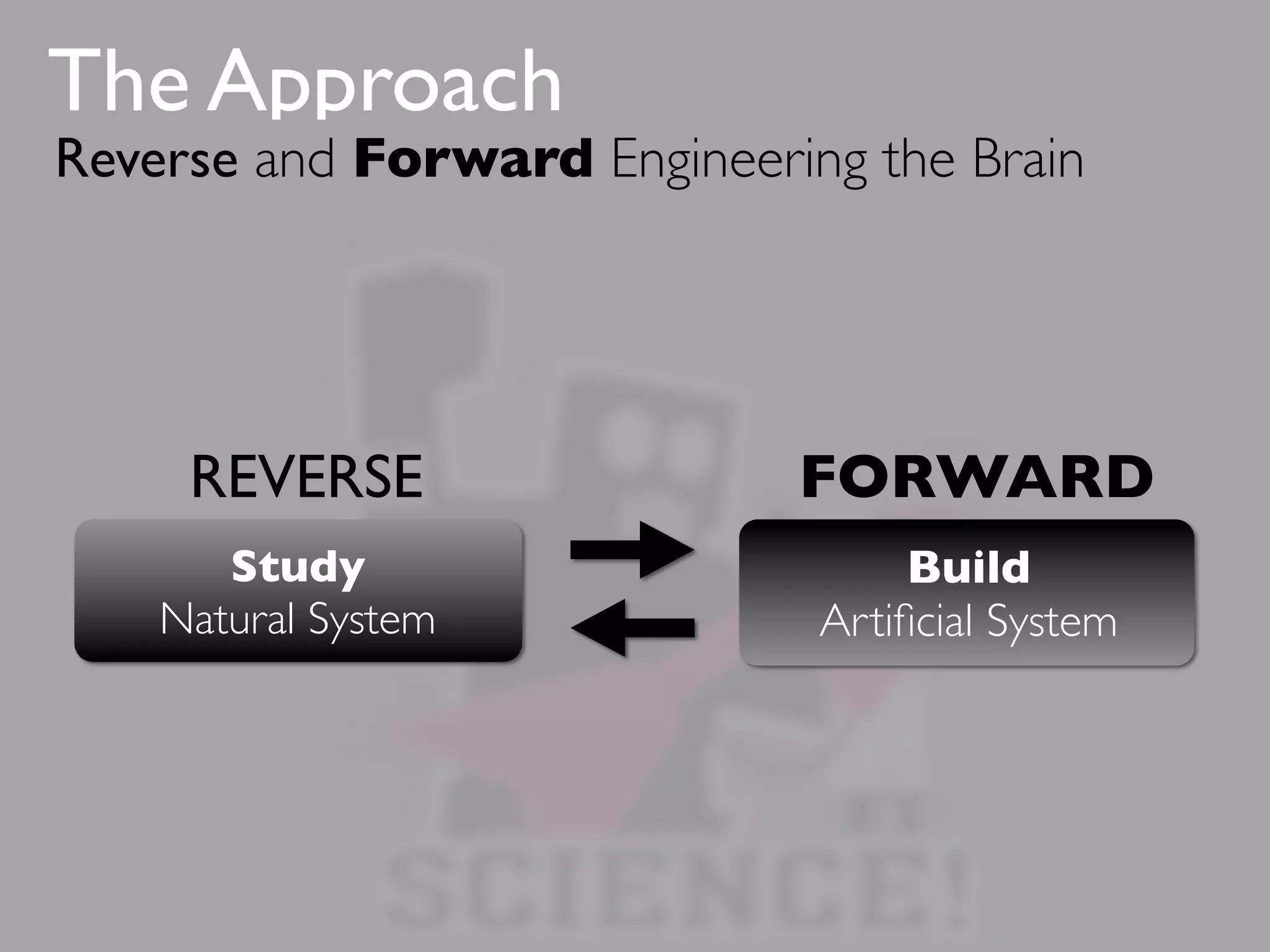 The Approach

Reverse and Forward Engineering the Brain

REVERSE

Study
Natural System

FORWARD

Build
Artificial System

SCIENCE!